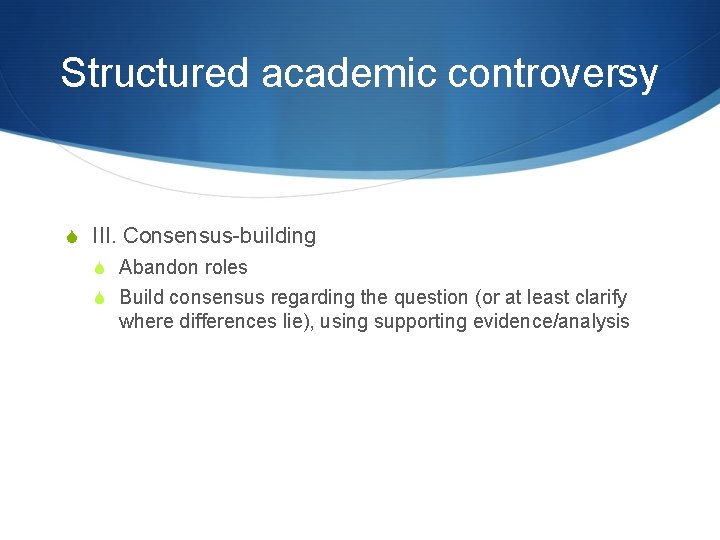 Structured academic controversy

III. Consensus-building

Abandon roles

Build consensus regarding the question (or at least clarify where differences lie), using supporting evidence/analysis